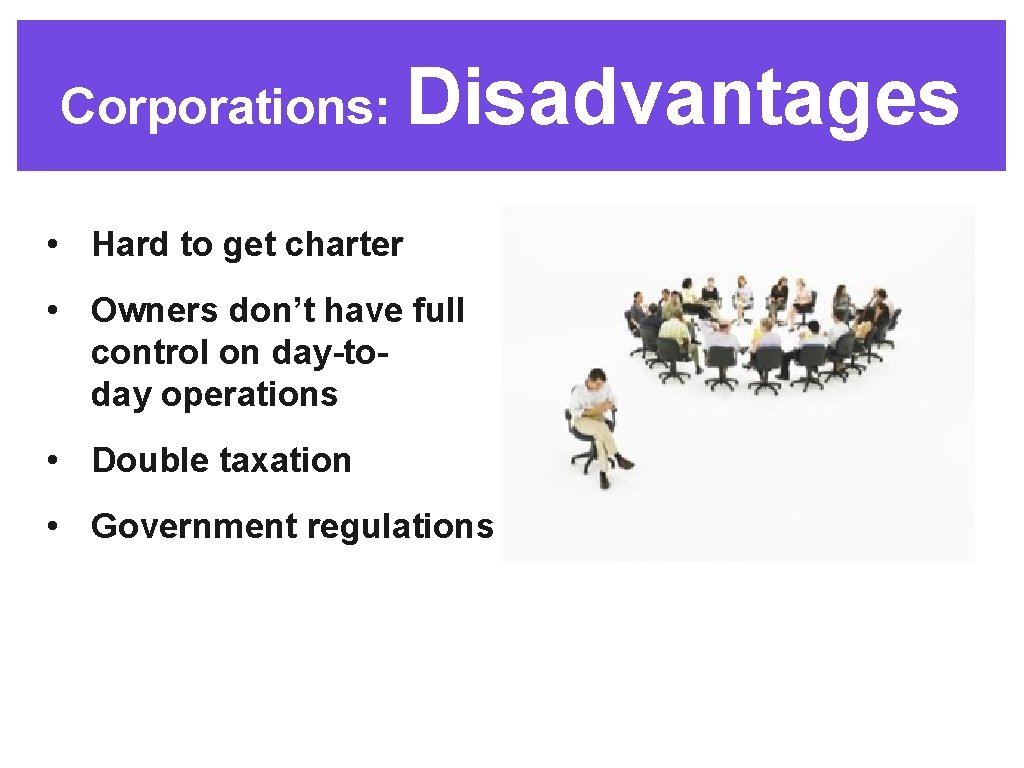 Corporations: Disadvantages

• Hard to get charter

• Owners don’t have full control on day-to-day operations

• Double taxation

• Government regulations